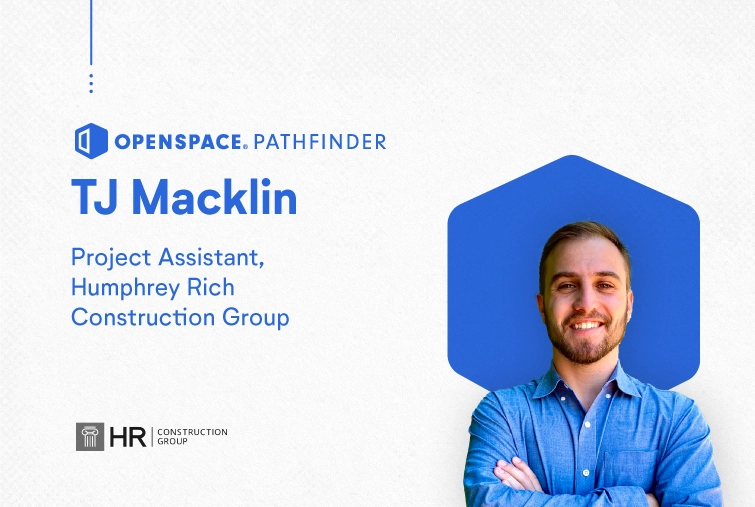 OPENSPACE® PATHFINDER

TJ Macklin

Project Assistant, Humphrey Rich Construction Group

HR | CONSTRUCTION GROUP